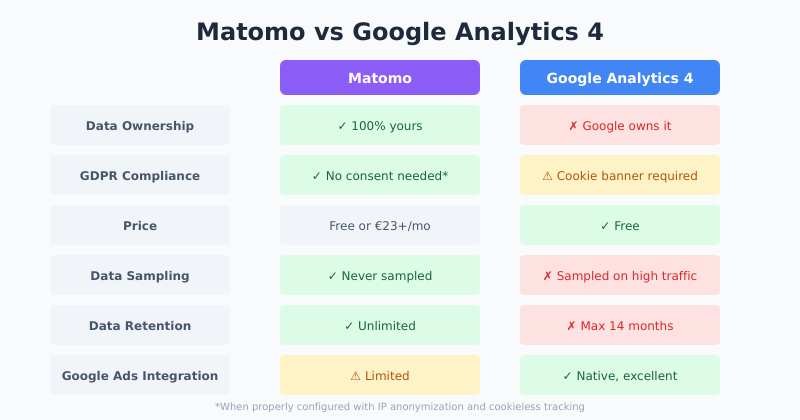 Matomo vs Google Analytics 4

| | Matomo | Google Analytics 4 |
|---|---|---|
| Data Ownership | ✓ 100% yours | ✗ Google owns it |
| GDPR Compliance | ✓ No consent needed* | ⚠ Cookie banner required |
| Price | Free or €23+/mo | ✓ Free |
| Data Sampling | ✓ Never sampled | ✗ Sampled on high traffic |
| Data Retention | ✓ Unlimited | ✗ Max 14 months |
| Google Ads Integration | ⚠ Limited | ✓ Native, excellent |

*When properly configured with IP anonymization and cookieless tracking